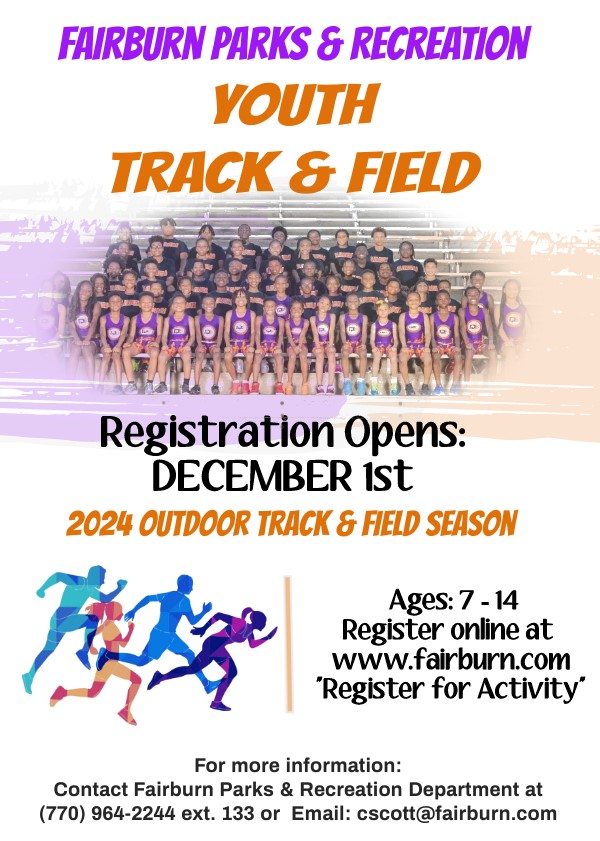 FAIRBURN PARKS & RECREATION
YOUTH
TRACK & FIELD

Registration Opens:
DECEMBER 1st
2024 OUTDOOR TRACK & FIELD SEASON

Ages: 7 - 14
Register online at
www.fairburn.com
"Register for Activity"

For more information:
Contact Fairburn Parks & Recreation Department at
(770) 964-2244 ext. 133 or Email: cscott@fairburn.com